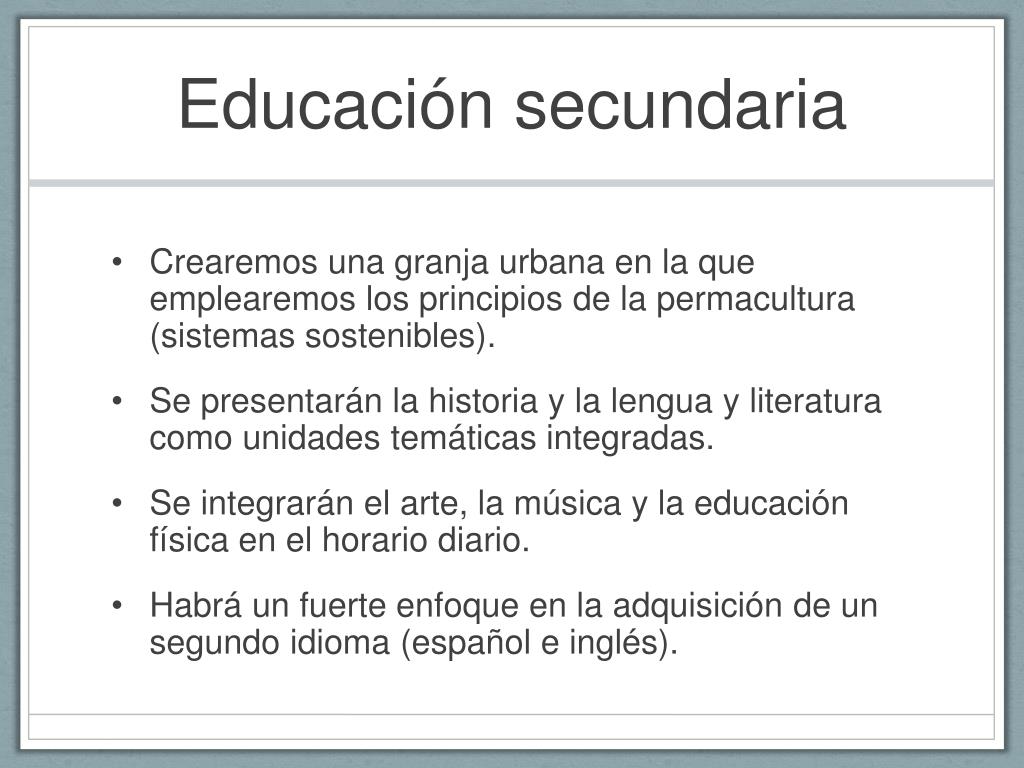 Educación secundaria

• Crearemos una granja urbana en la que emplearemos los principios de la permacultura (sistemas sostenibles).

• Se presentarán la historia y la lengua y literatura como unidades temáticas integradas.

• Se integrarán el arte, la música y la educación física en el horario diario.

• Habrá un fuerte enfoque en la adquisición de un segundo idioma (español e inglés).